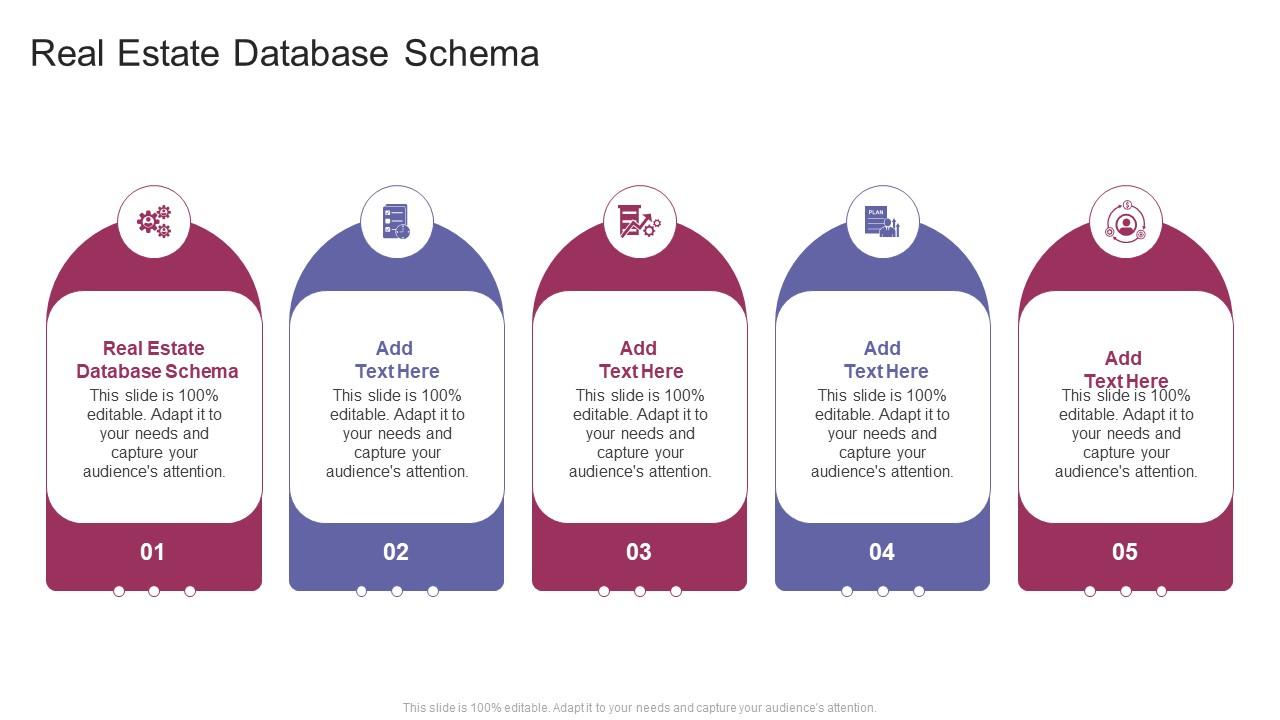 Real Estate Database Schema

PLAN

Real Estate Database Schema
This slide is 100% editable. Adapt it to your needs and capture your audience's attention.

01

Add Text Here
This slide is 100% editable. Adapt it to your needs and capture your audience's attention.

02

Add Text Here
This slide is 100% editable. Adapt it to your needs and capture your audience's attention.

03

Add Text Here
This slide is 100% editable. Adapt it to your needs and capture your audience's attention.

04

Add Text Here
This slide is 100% editable. Adapt it to your needs and capture your audience's attention.

05

This slide is 100% editable. Adapt it to your needs and capture your audience's attention.